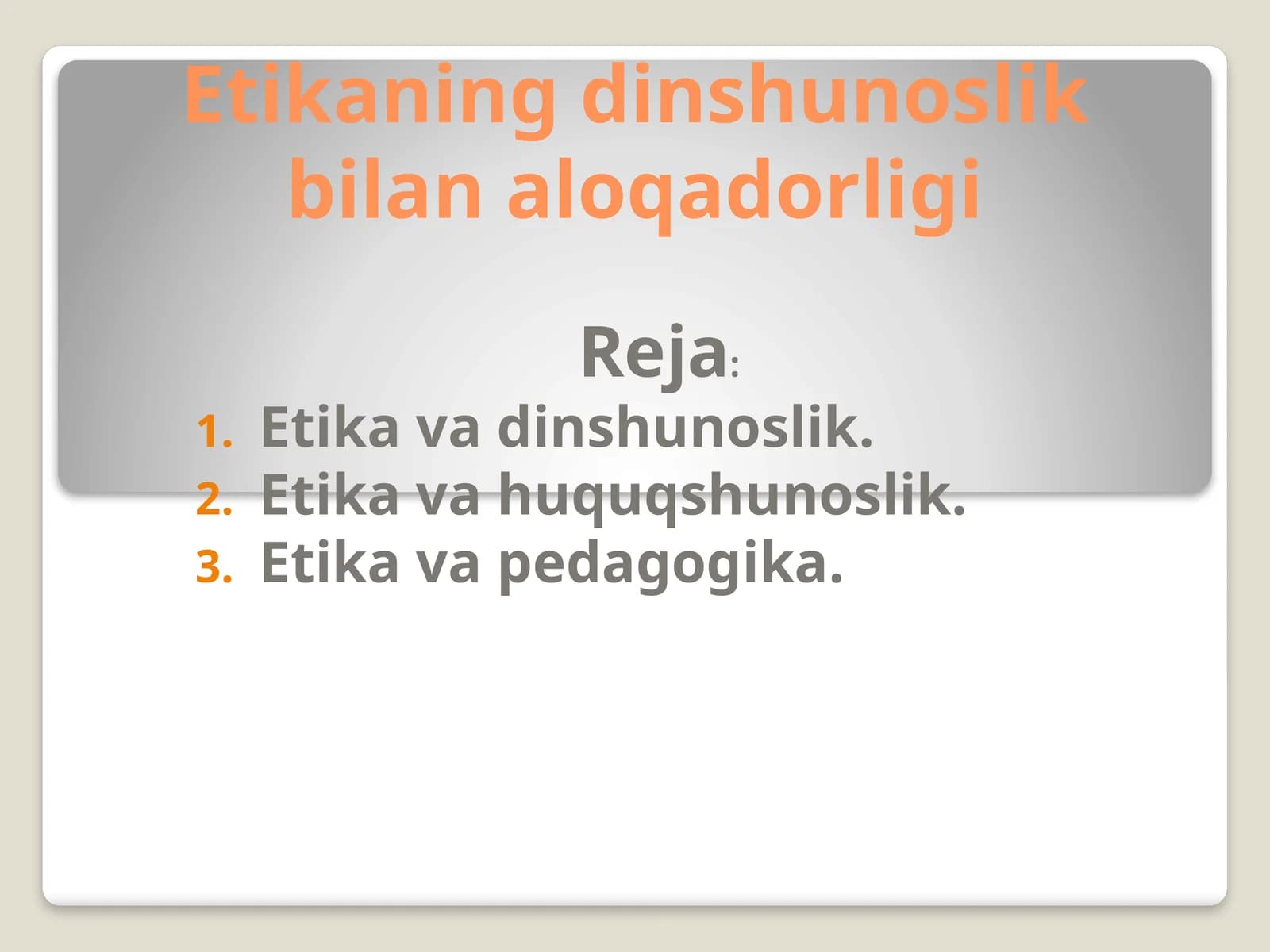 Etikaning dinshunoslik bilan aloqadorligi

Reja:

1. Etika va dinshunoslik.
2. Etika va huquqshunoslik.
3. Etika va pedagogika.